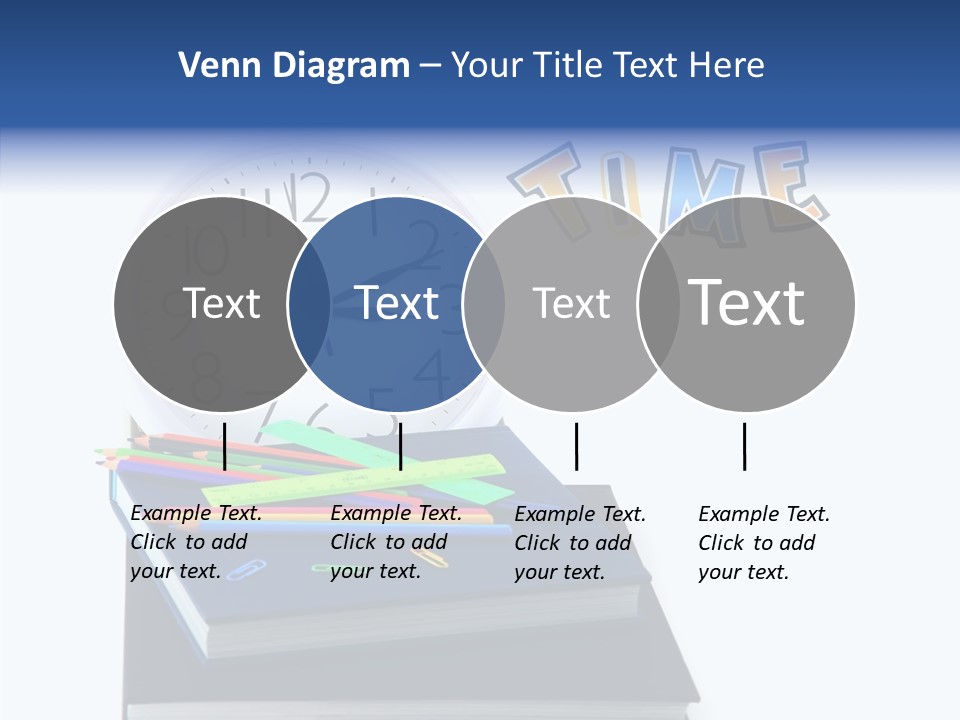 Venn Diagram – Your Title Text Here

TIME

Text

Text

Text

Text

Example Text. Click to add your text.

Example Text. Click to add your text.

Example Text. Click to add your text.

Example Text. Click to add your text.